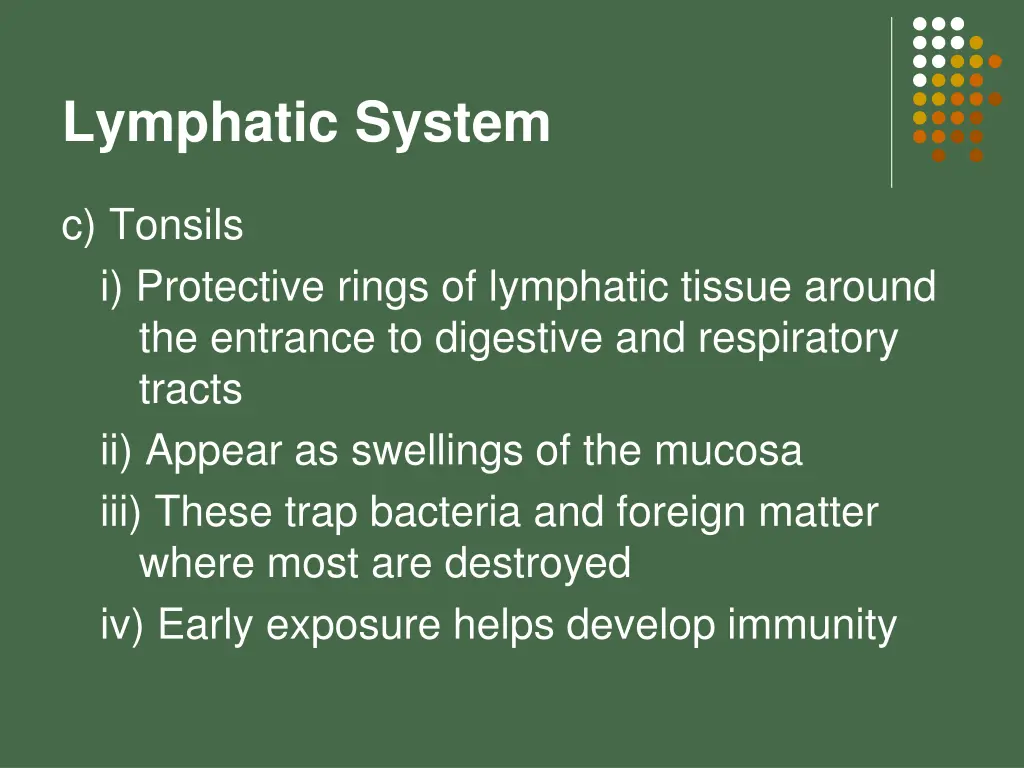 Lymphatic System

c) Tonsils

i) Protective rings of lymphatic tissue around the entrance to digestive and respiratory tracts

ii) Appear as swellings of the mucosa

iii) These trap bacteria and foreign matter where most are destroyed

iv) Early exposure helps develop immunity